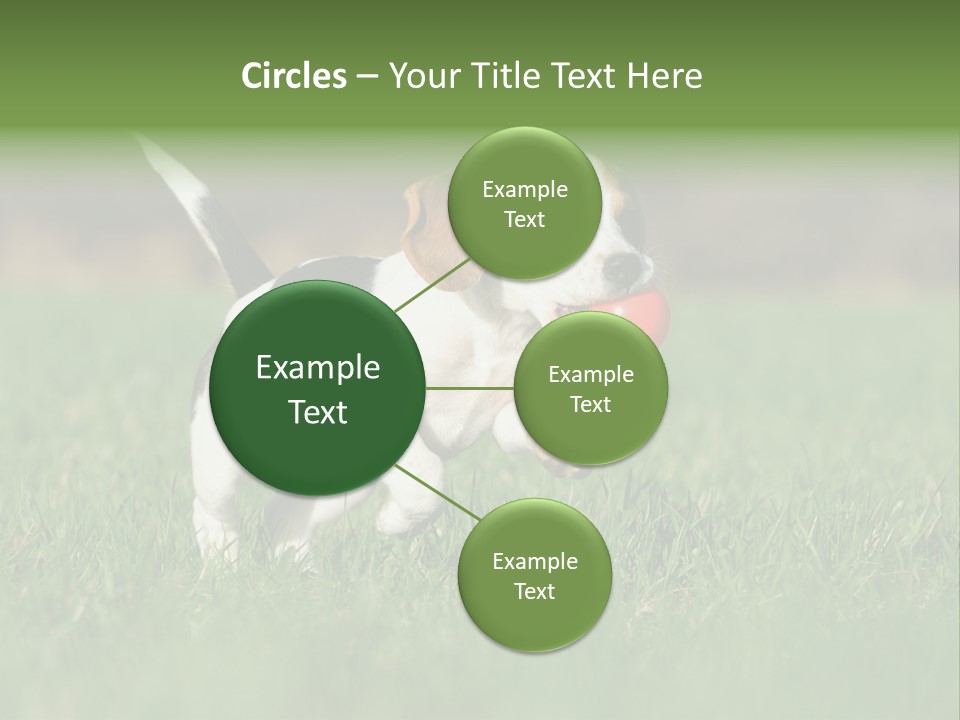 Circles – Your Title Text Here

Example Text

Example Text

Example Text

Example Text